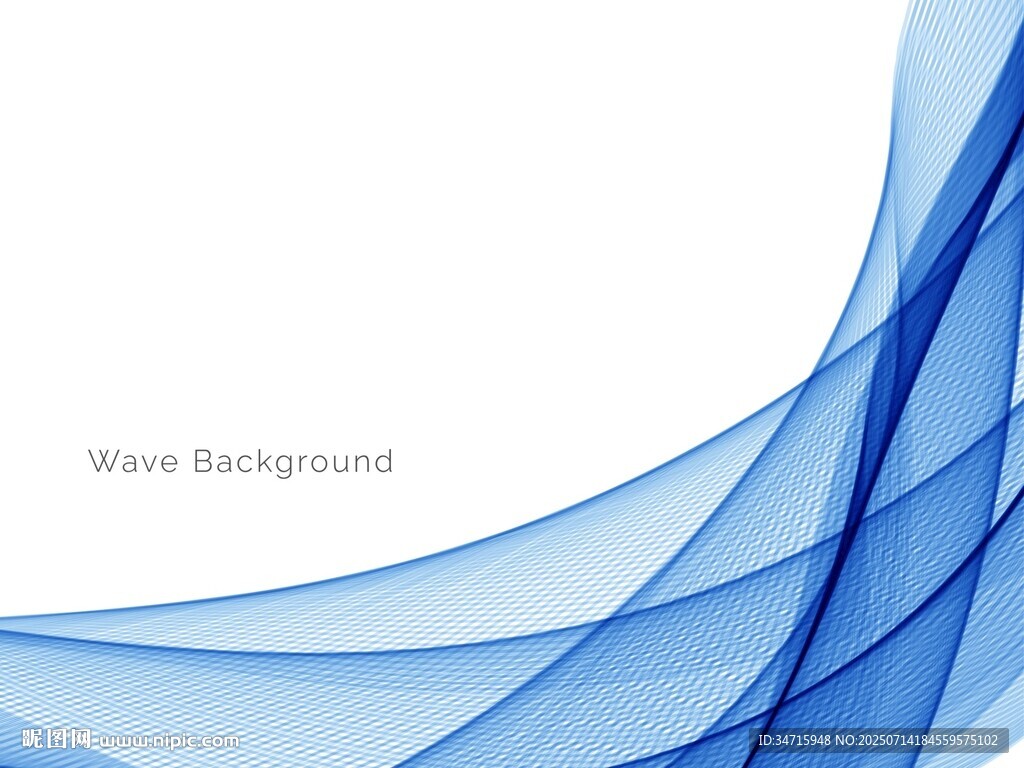 Wave Background

昵图网 www.nipic.com

ID:34715948 NO:20250714184559575102